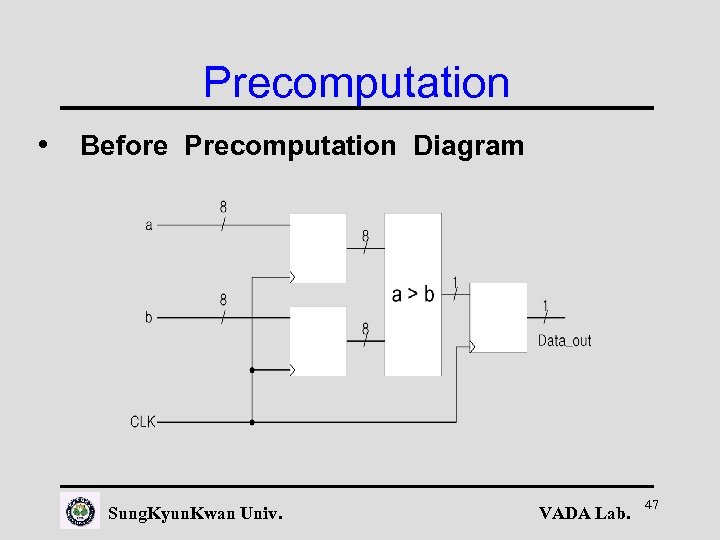 Precomputation

• Before Precomputation Diagram

a
8
b
8
8
8
a > b
1
1
Data_out
CLK

SungKyunKwan Univ.
VADA Lab.
47